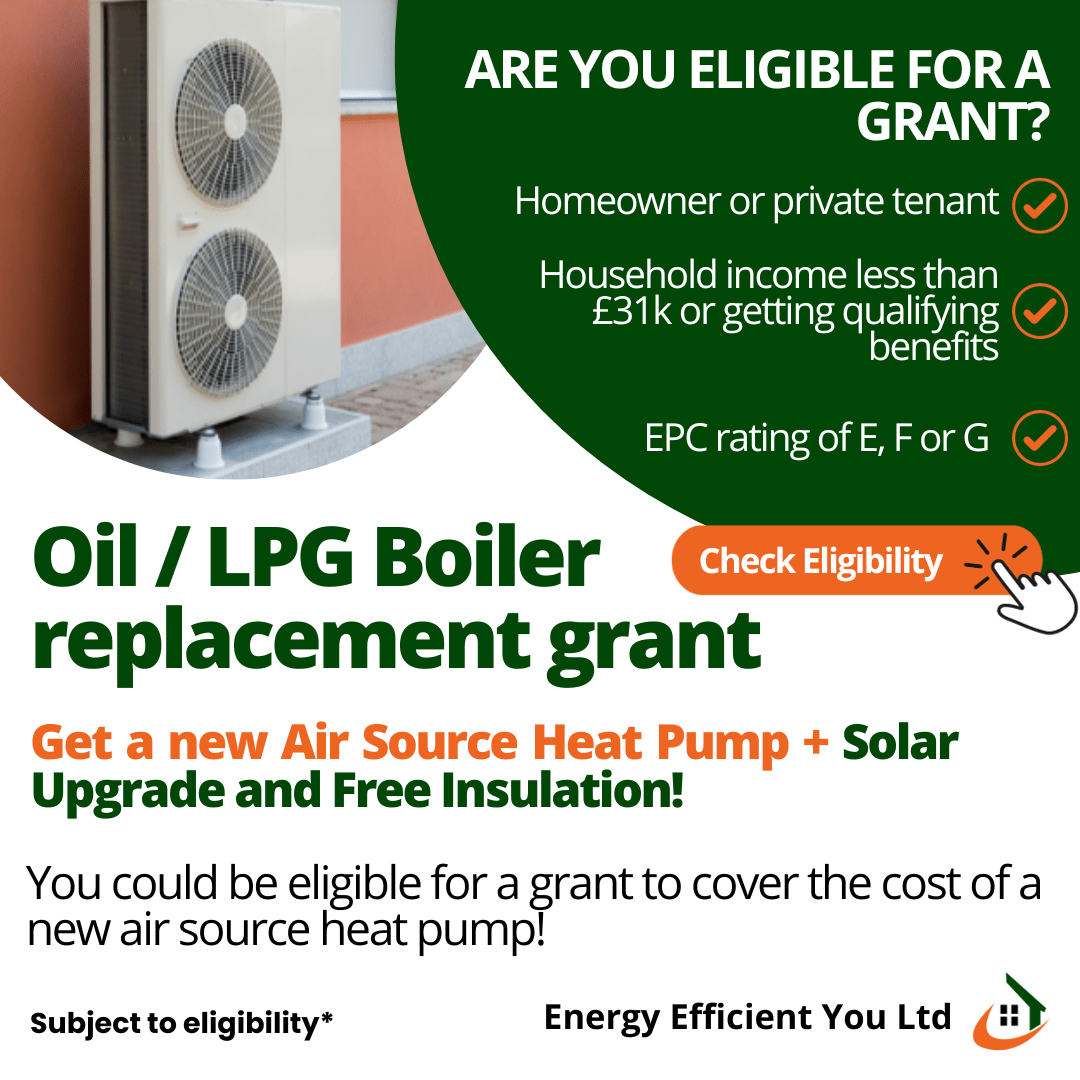 ARE YOU ELIGIBLE FOR A GRANT?

Homeowner or private tenant

Household income less than £31k or getting qualifying benefits

EPC rating of E, F or G

Check Eligibility

Oil / LPG Boiler replacement grant

Get a new Air Source Heat Pump + Solar Upgrade and Free Insulation!

You could be eligible for a grant to cover the cost of a new air source heat pump!

Subject to eligibility*

Energy Efficient You Ltd